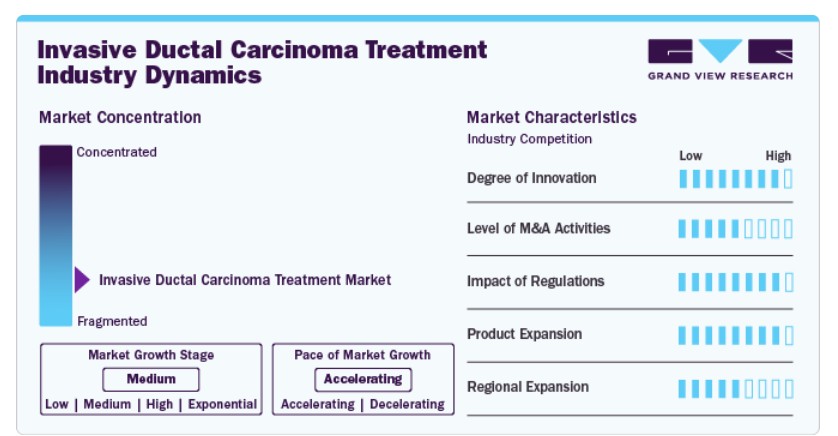 Invasive Ductal Carcinoma Treatment Industry Dynamics

GRAND VIEW RESEARCH

Market Concentration

Concentrated

Invasive Ductal Carcinoma Treatment Market

Fragmented

Market Growth Stage
Medium
Low | Medium | High | Exponential

Pace of Market Growth
Accelerating
Accelerating | Decelerating

Market Characteristics
Industry Competition

Low High

Degree of Innovation

Level of M&A Activities

Impact of Regulations

Product Expansion

Regional Expansion